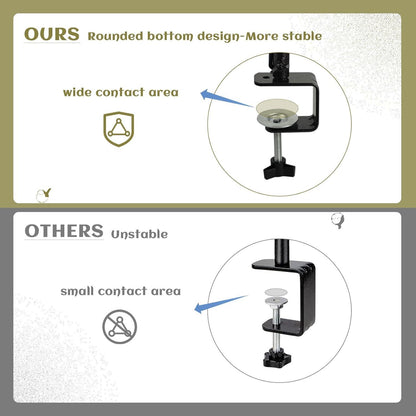 OURS Rounded bottom design-More stable

wide contact area

OTHERS Unstable

small contact area